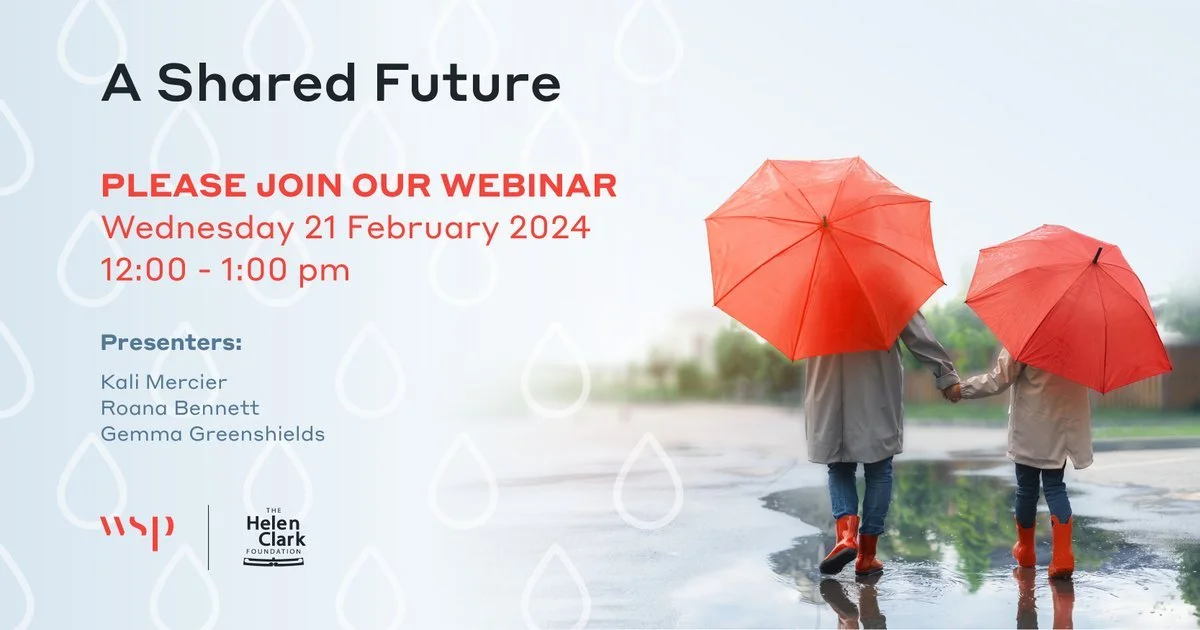 A Shared Future

PLEASE JOIN OUR WEBINAR
Wednesday 21 February 2024
12:00 - 1:00 pm

Presenters:

Kali Mercier
Roana Bennett
Gemma Greenshields

wsp

THE
Helen
Clark
FOUNDATION